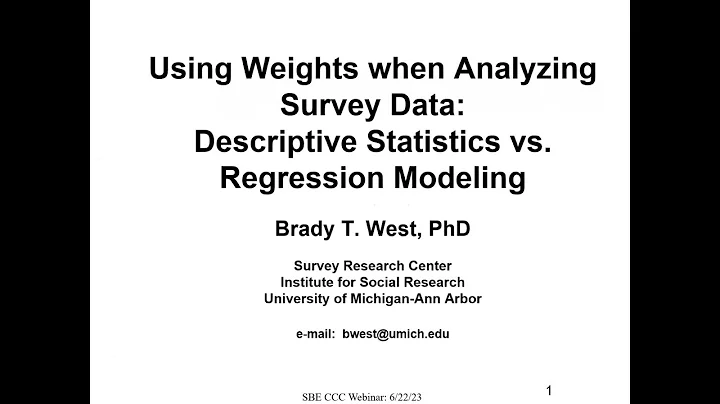 Using Weights when Analyzing Survey Data:
Descriptive Statistics vs. Regression Modeling

Brady T. West, PhD

Survey Research Center
Institute for Social Research
University of Michigan-Ann Arbor

e-mail: bwest@umich.edu

SBE CCC Webinar: 6/22/23

1